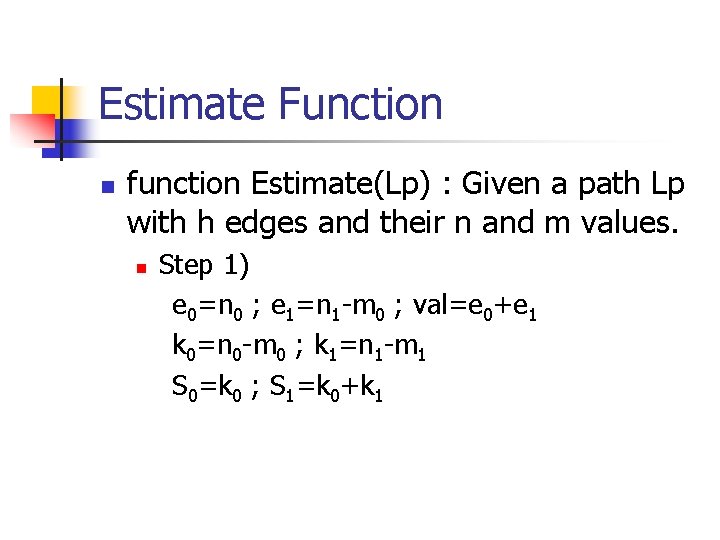 Estimate Function

function Estimate(Lp) : Given a path Lp with h edges and their n and m values.

Step 1)

$e_0=n_0$ ; $e_1=n_1-m_0$ ; val$=e_0+e_1$

$k_0=n_0-m_0$ ; $k_1=n_1-m_1$

$S_0=k_0$ ; $S_1=k_0+k_1$